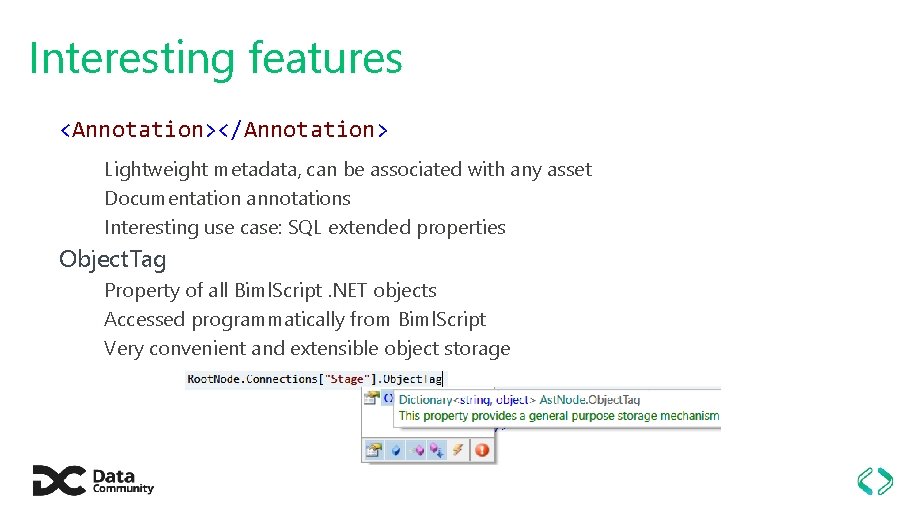 Interesting features

<Annotation></Annotation>

Lightweight metadata, can be associated with any asset
Documentation annotations
Interesting use case: SQL extended properties

ObjectTag

Property of all BimlScript .NET objects
Accessed programmatically from BimlScript
Very convenient and extensible object storage

RootNode.Connections["Stage"].ObjectTag

Dictionary<string, object> AstNode.ObjectTag
This property provides a general purpose storage mechanism

Data Community